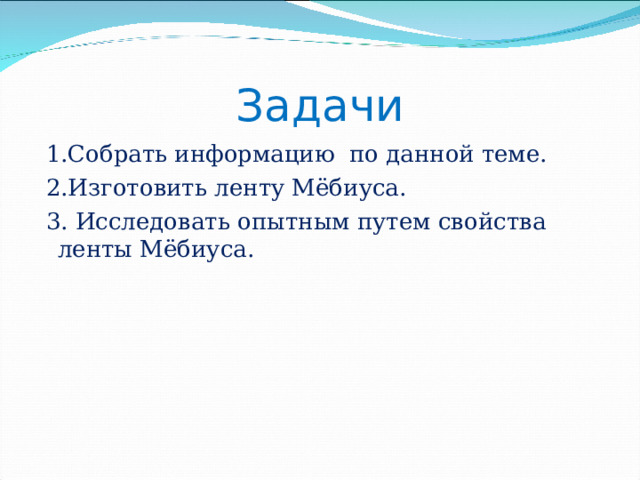 Задачи

1.Собрать информацию по данной теме.

2.Изготовить ленту Мёбиуса.

3. Исследовать опытным путем свойства ленты Мёбиуса.